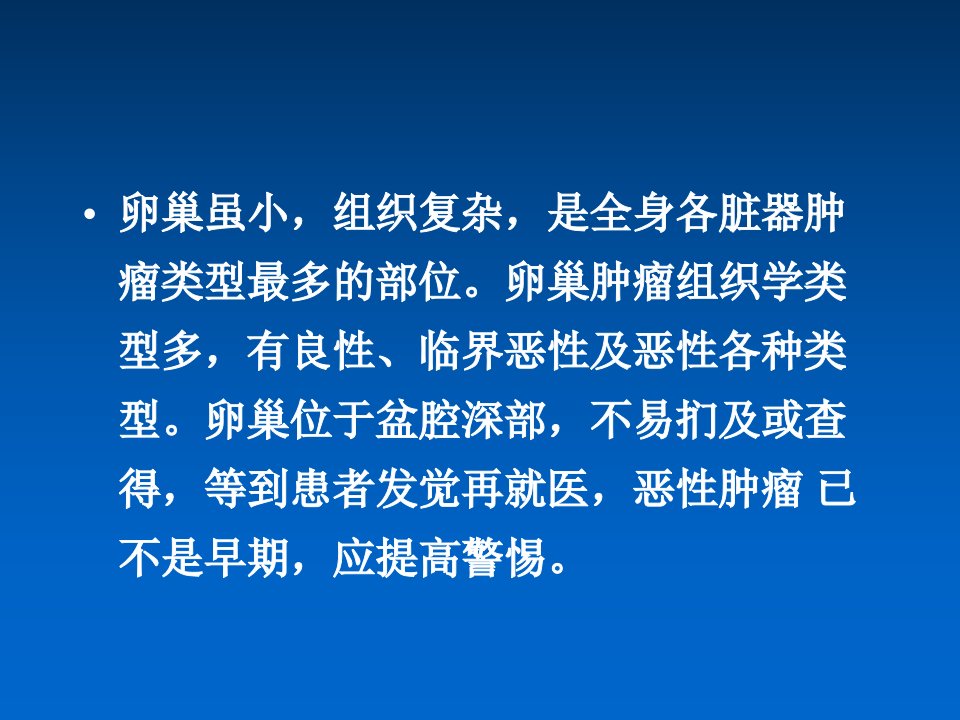 • 卵巢虽小，组织复杂，是全身各脏器肿瘤类型最多的部位。卵巢肿瘤组织学类型多，有良性、临界恶性及恶性各种类型。卵巢位于盆腔深部，不易扪及或查得，等到患者发觉再就医，恶性肿瘤 已不是早期，应提高警惕。